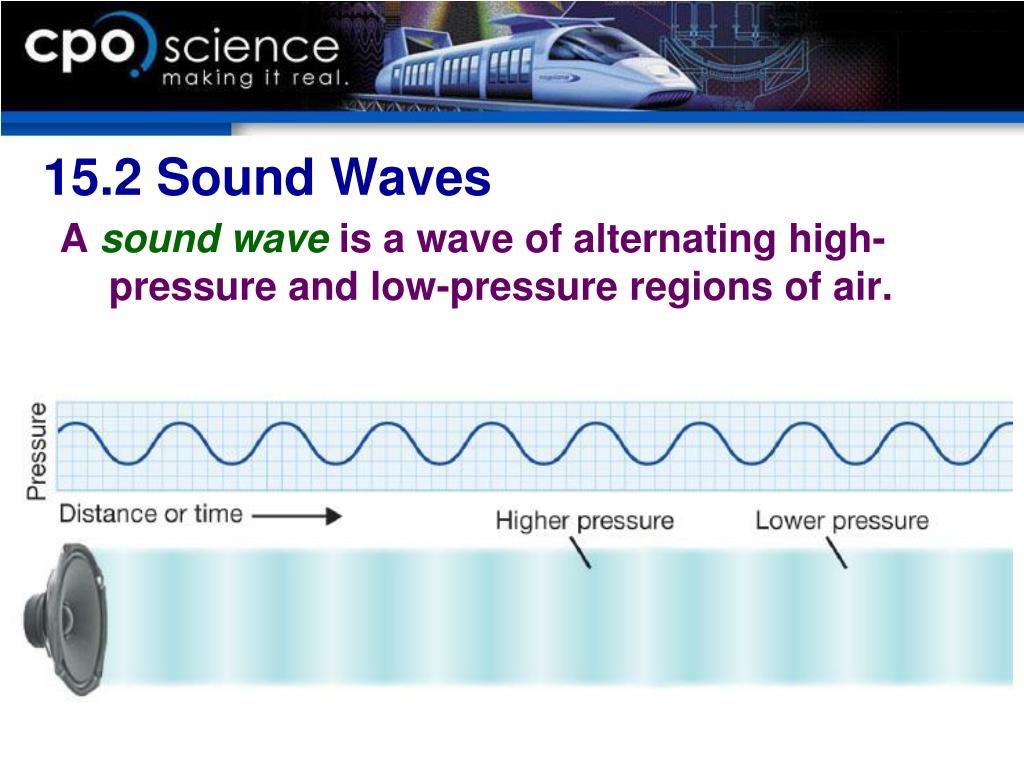 cpo science
making it real.

15.2 Sound Waves

A sound wave is a wave of alternating high-pressure and low-pressure regions of air.

Pressure

Distance or time

Higher pressure

Lower pressure